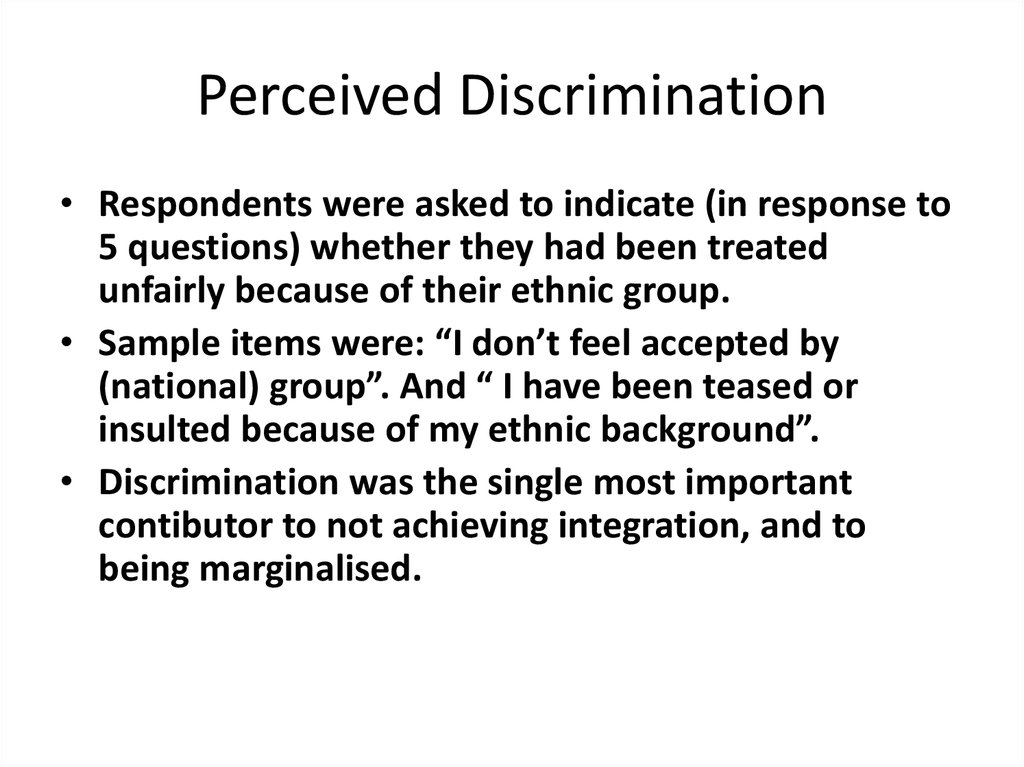 Perceived Discrimination

• Respondents were asked to indicate (in response to 5 questions) whether they had been treated unfairly because of their ethnic group.

• Sample items were: “I don’t feel accepted by (national) group”. And “ I have been teased or insulted because of my ethnic background”.

• Discrimination was the single most important contibutor to not achieving integration, and to being marginalised.